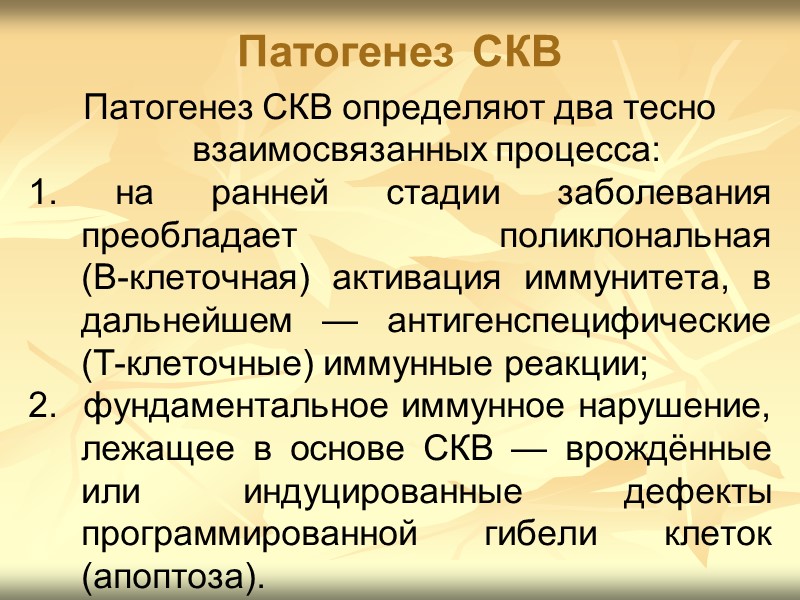 Патогенез СКВ

Патогенез СКВ определяют два тесно взаимосвязанных процесса:

1. на ранней стадии заболевания преобладает поликлональная (В-клеточная) активация иммунитета, в дальнейшем — антигенспецифические (Т-клеточные) иммунные реакции;
2. фундаментальное иммунное нарушение, лежащее в основе СКВ — врождённые или индуцированные дефекты программированной гибели клеток (апоптоза).